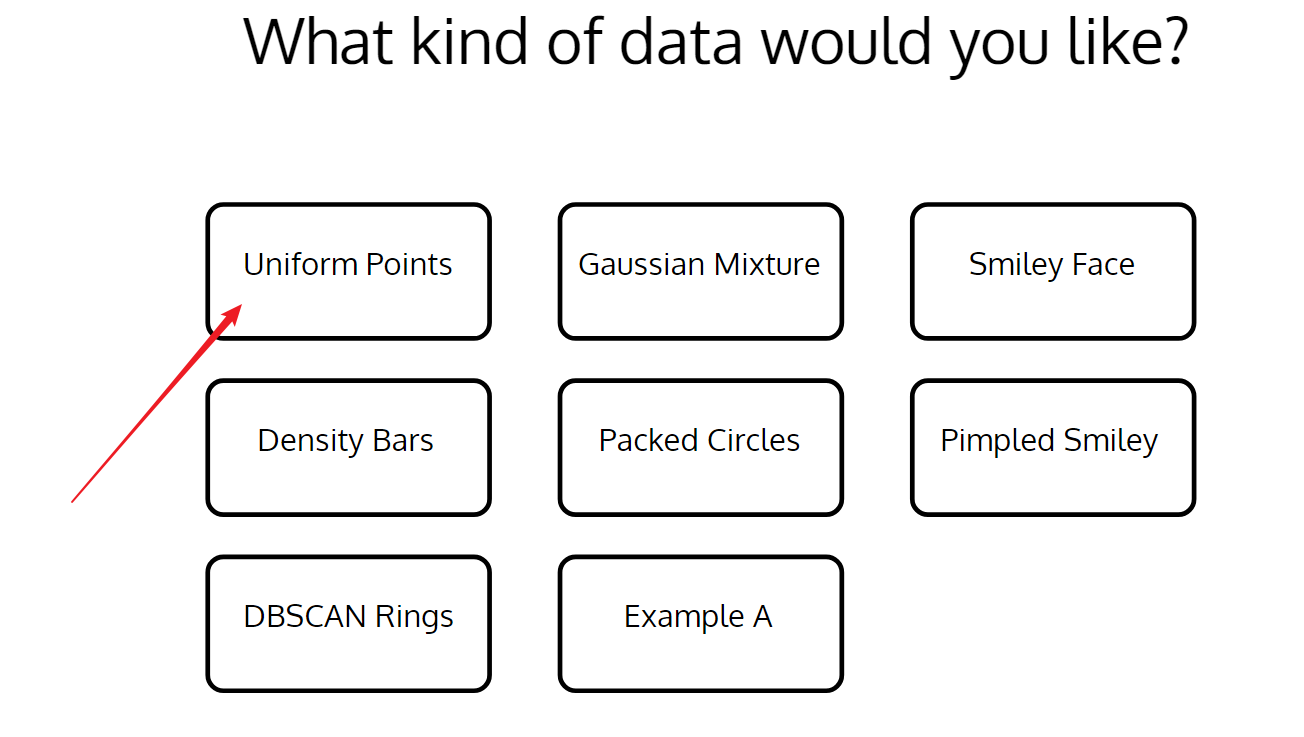 What kind of data would you like?

Uniform Points

Gaussian Mixture

Smiley Face

Density Bars

Packed Circles

Pimpled Smiley

DBSCAN Rings

Example A